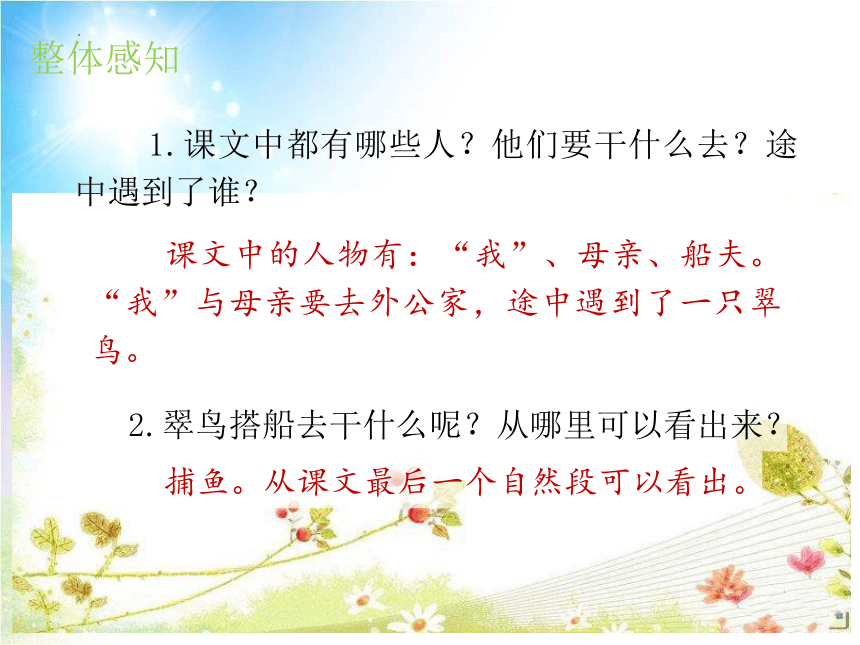 整体感知

1.课文中都有哪些人？他们要干什么去？途中遇到了谁？

课文中的人物有：“我”、母亲、船夫。“我”与母亲要去外公家，途中遇到了一只翠鸟。

2.翠鸟搭船去干什么呢？从哪里可以看出来？

捕鱼。从课文最后一个自然段可以看出。